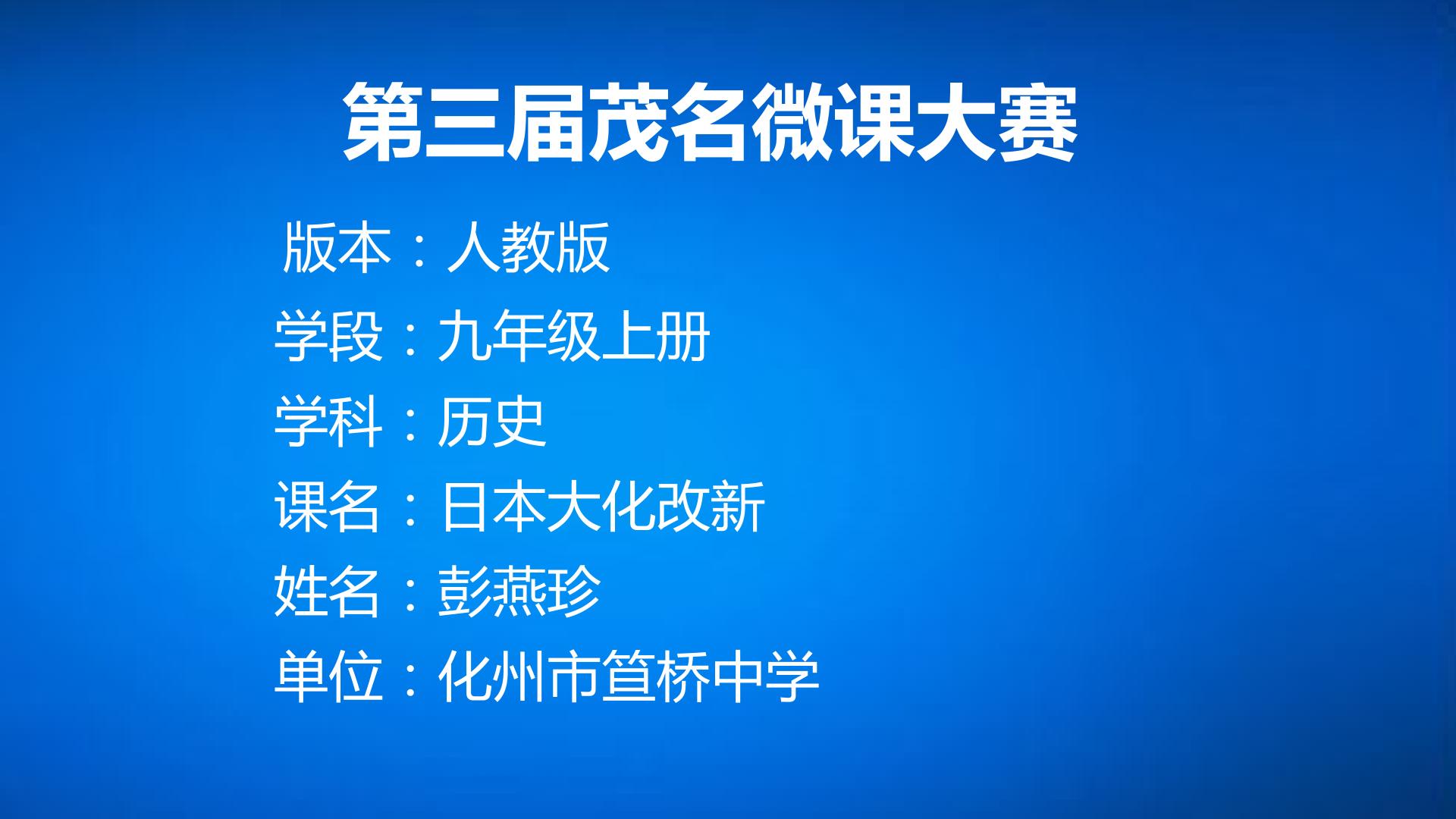 第三届茂名微课大赛

版本：人教版
学段：九年级上册
学科：历史
课名：日本大化改新
姓名：彭燕珍
单位：化州市笪桥中学